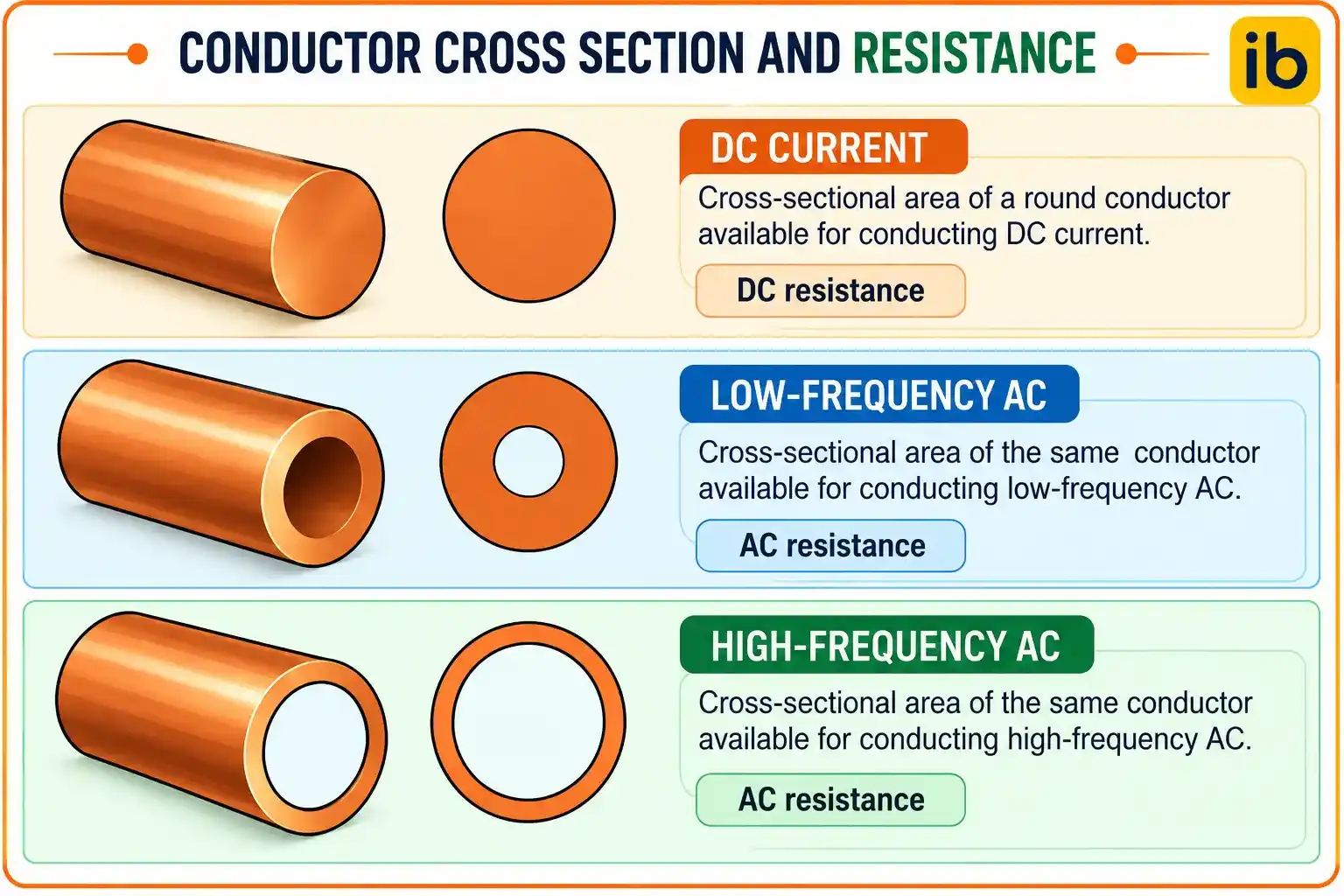 CONDUCTOR CROSS SECTION AND RESISTANCE

ib

DC CURRENT

Cross-sectional area of a round conductor available for conducting DC current.

DC resistance

LOW-FREQUENCY AC

Cross-sectional area of the same conductor available for conducting low-frequency AC.

AC resistance

HIGH-FREQUENCY AC

Cross-sectional area of the same conductor available for conducting high-frequency AC.

AC resistance